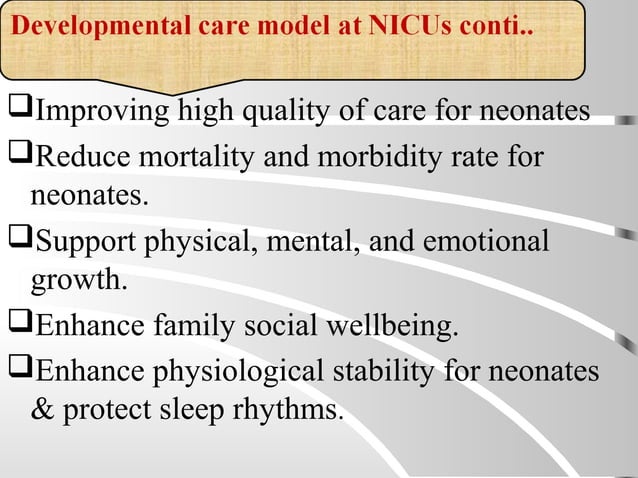 Developmental care model at NICUs conti..

❑Improving high quality of care for neonates

❑Reduce mortality and morbidity rate for neonates.

❑Support physical, mental, and emotional growth.

❑Enhance family social wellbeing.

❑Enhance physiological stability for neonates & protect sleep rhythms.